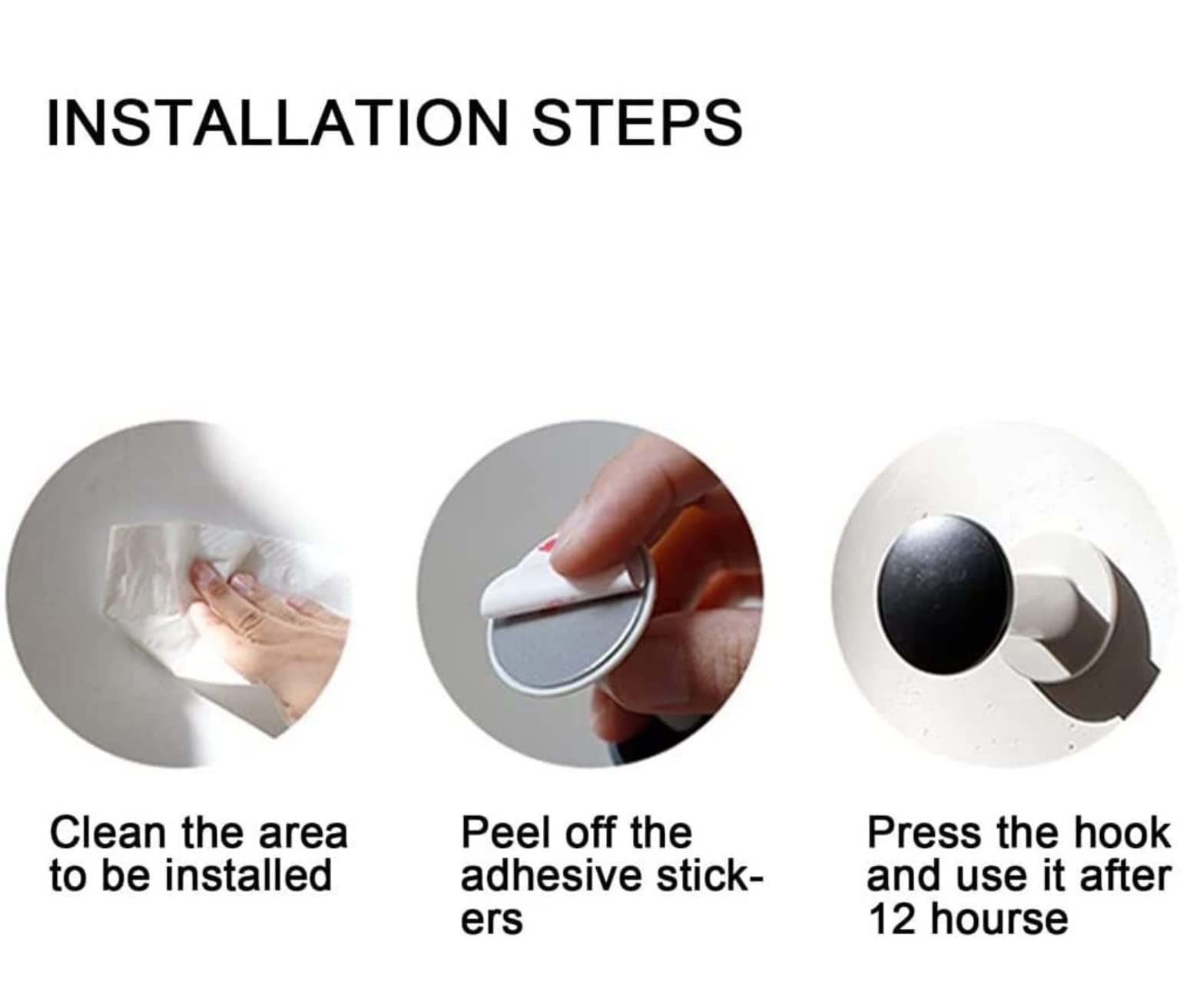 INSTALLATION STEPS

Clean the area to be installed

Peel off the adhesive stickers

Press the hook and use it after 12 hourse